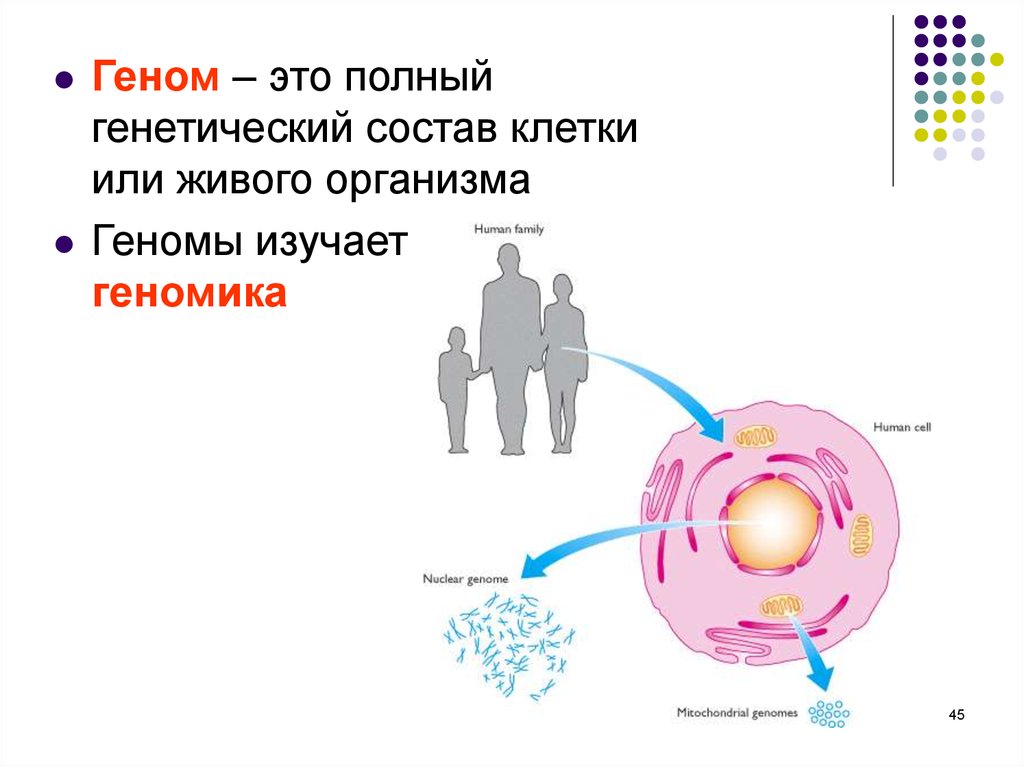 Геном – это полный генетический состав клетки или живого организма

Геномы изучает геномика

Human family

Human cell

Nuclear genome

Mitochondrial genomes

45